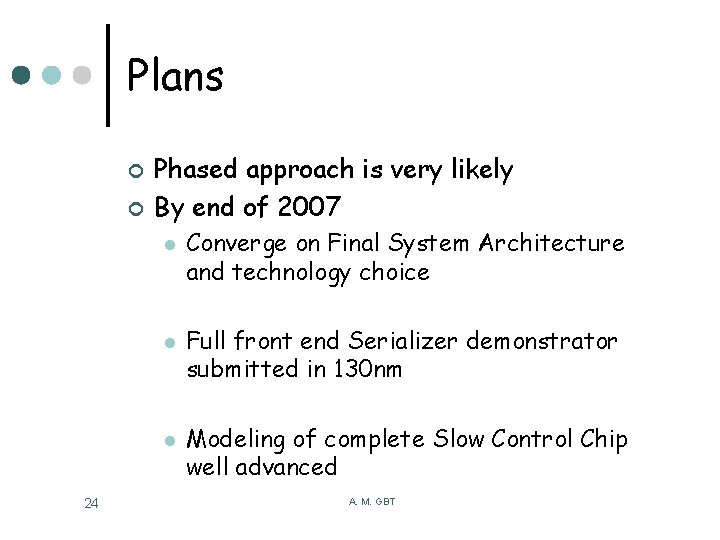 Plans

Phased approach is very likely

By end of 2007

Converge on Final System Architecture and technology choice

Full front end Serializer demonstrator submitted in 130nm

Modeling of complete Slow Control Chip well advanced

24

A. M. GBT